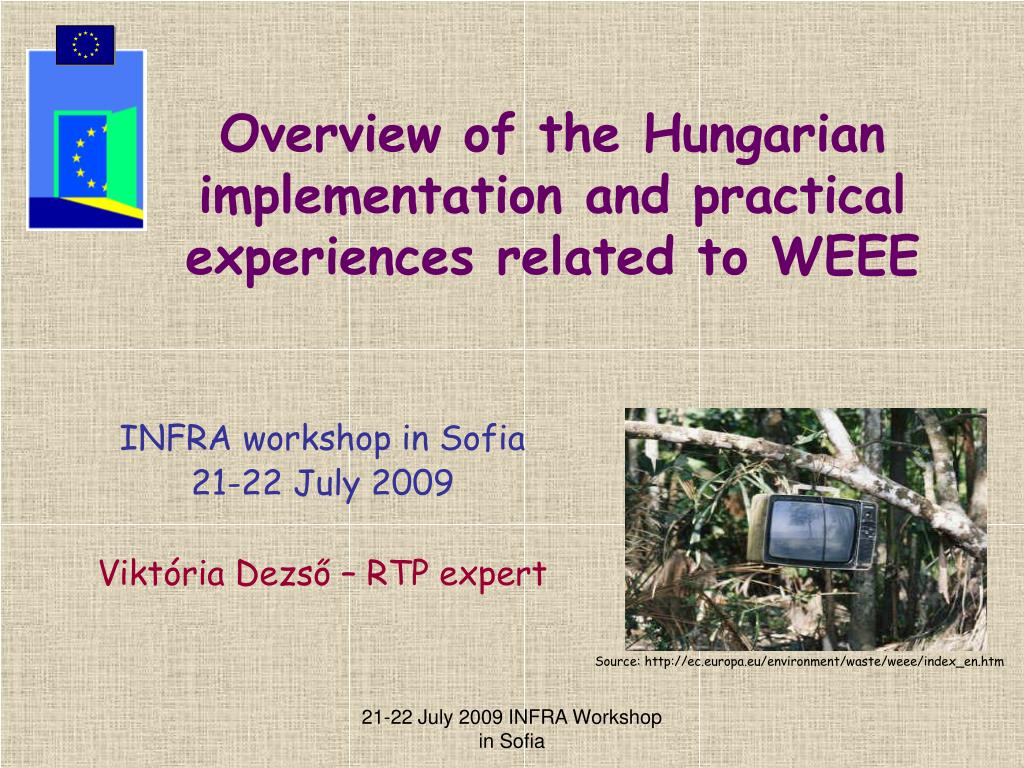 Overview of the Hungarian implementation and practical experiences related to WEEE

INFRA workshop in Sofia
21-22 July 2009

Viktória Dezső – RTP expert

Source: http://ec.europa.eu/environment/waste/weee/index_en.htm

21-22 July 2009 INFRA Workshop in Sofia